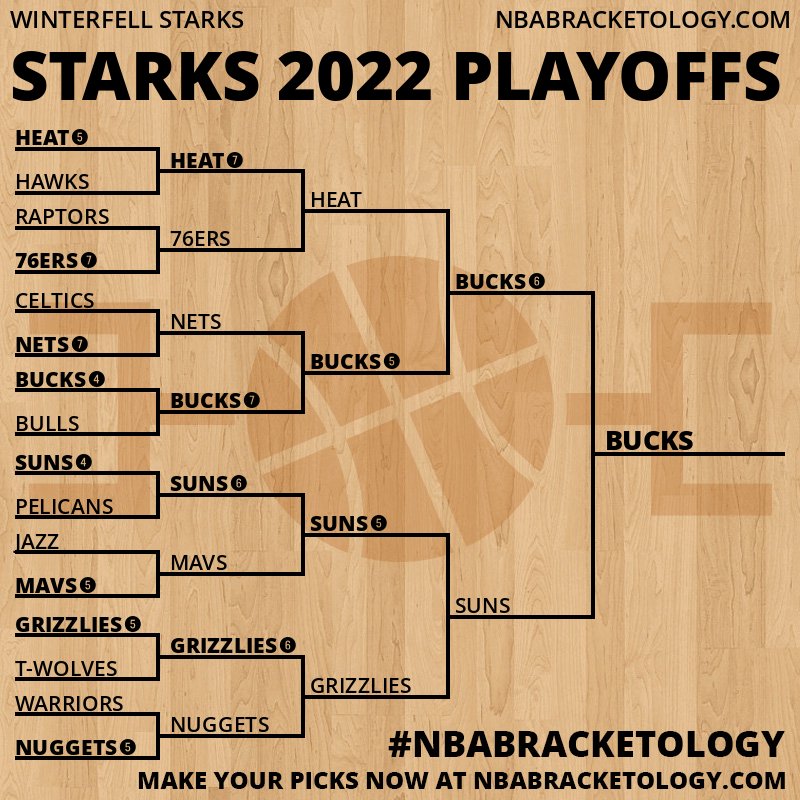 WINTERFELL STARKS
NBABRACKETOLOGY.COM

STARKS 2022 PLAYOFFS

HEAT 5
HAWKS
RAPTORS
76ERS 7
CELTICS
NETS 7
BUCKS 4
BULLS
SUNS 4
PELICANS
JAZZ
MAVS 5
GRIZZLIES 5
T-WOLVES
WARRIORS
NUGGETS 5

HEAT 7
76ERS
NETS
BUCKS 7
SUNS 6
MAVS
GRIZZLIES 6
NUGGETS

HEAT
BUCKS 5
SUNS 5
GRIZZLIES

BUCKS 6
SUNS

BUCKS

#NBABRACKETOLOGY
MAKE YOUR PICKS NOW AT NBABRACKETOLOGY.COM